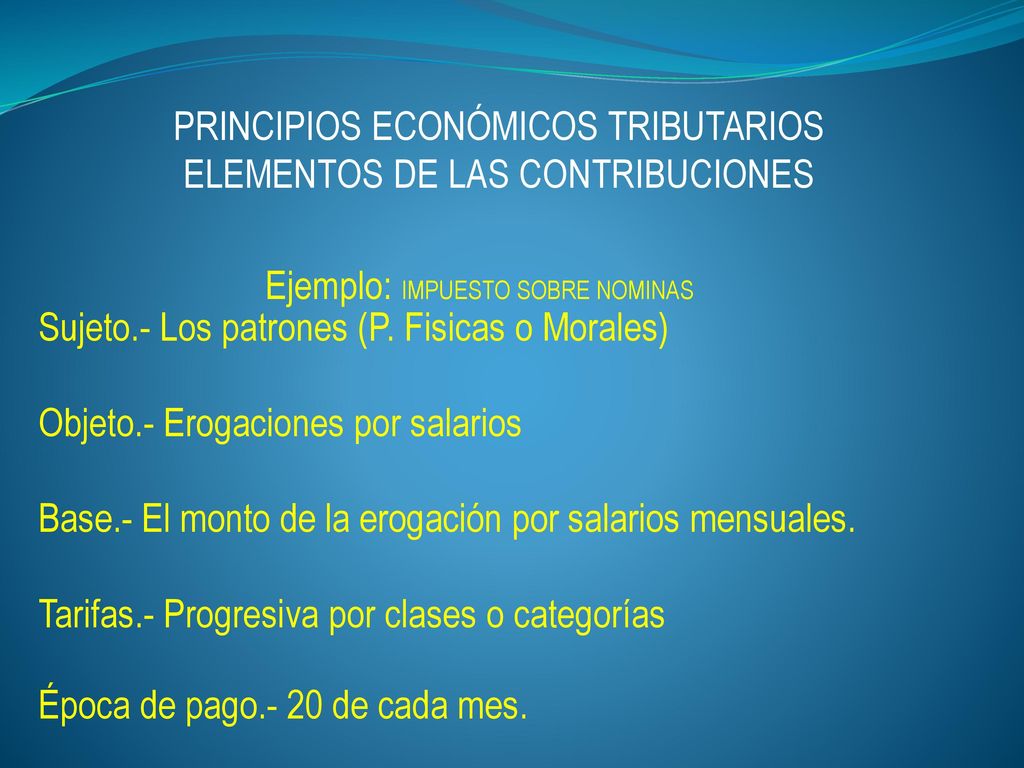 PRINCIPIOS ECONÓMICOS TRIBUTARIOS
ELEMENTOS DE LAS CONTRIBUCIONES

Ejemplo: IMPUESTO SOBRE NOMINAS

Sujeto.- Los patrones (P. Fisicas o Morales)

Objeto.- Erogaciones por salarios

Base.- El monto de la erogación por salarios mensuales.

Tarifas.- Progresiva por clases o categorías

Época de pago.- 20 de cada mes.